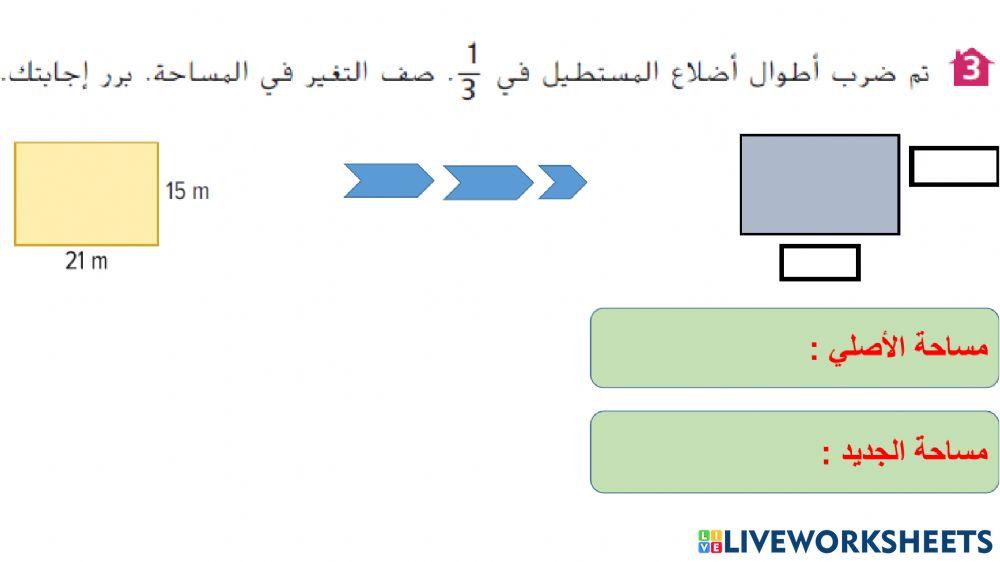 3 تم ضرب أطوال أضلاع المستطيل في $\frac{1}{3}$. صف التغير في المساحة. برر إجابتك.

15 m

21 m

مساحة الأصلي :

مساحة الجديد :

LIVEWORKSHEETS